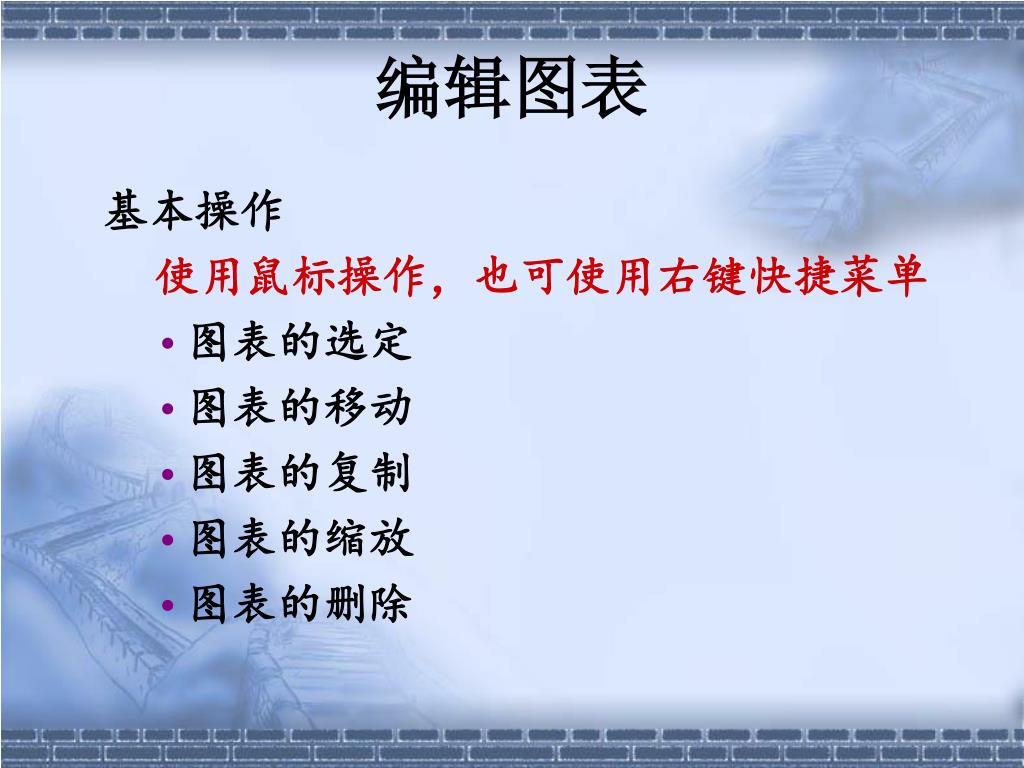 编辑图表

基本操作

使用鼠标操作，也可使用右键快捷菜单

• 图表的选定
• 图表的移动
• 图表的复制
• 图表的缩放
• 图表的删除